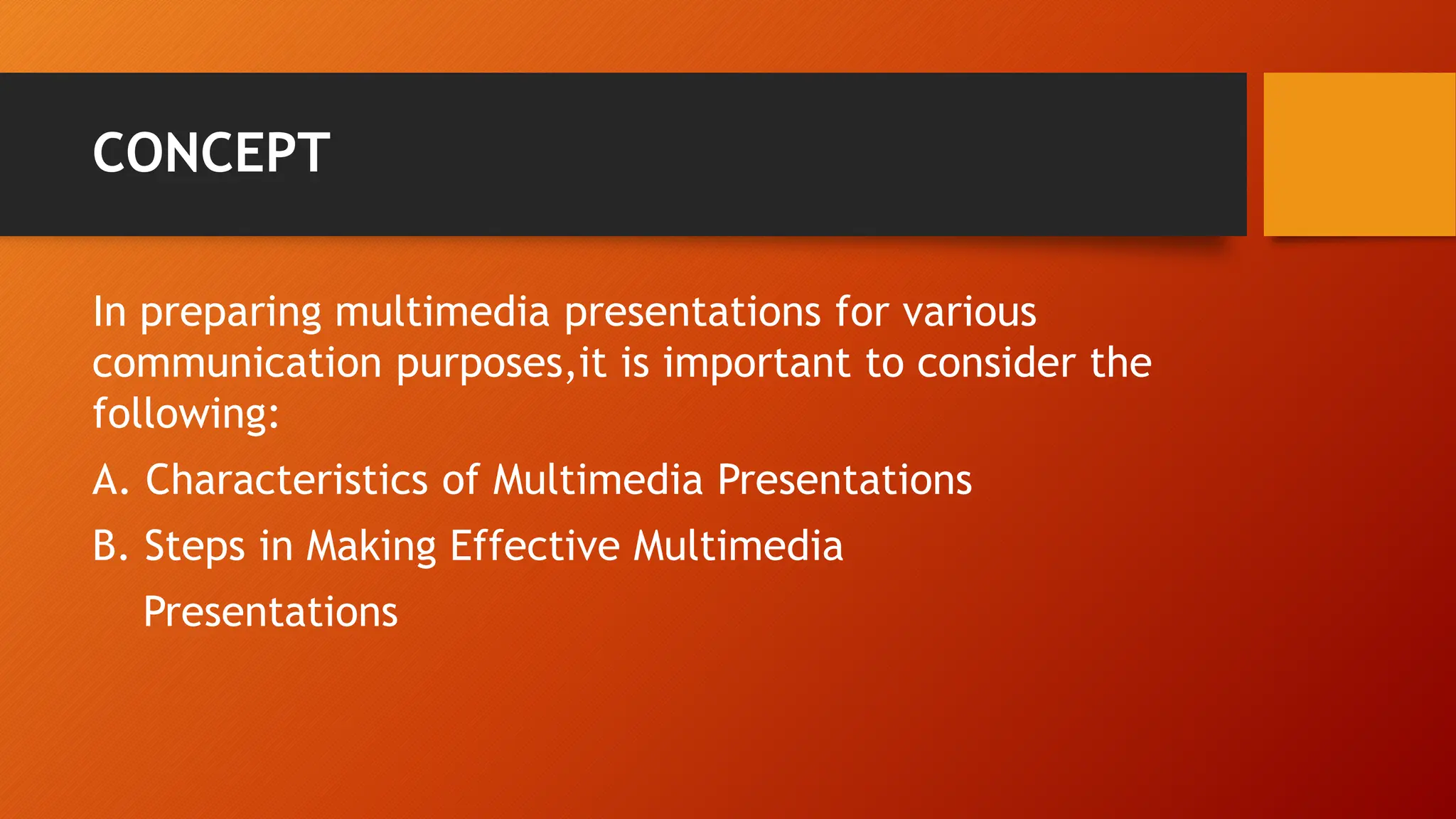 CONCEPT

In preparing multimedia presentations for various communication purposes,it is important to consider the following:

A. Characteristics of Multimedia Presentations

B. Steps in Making Effective Multimedia Presentations